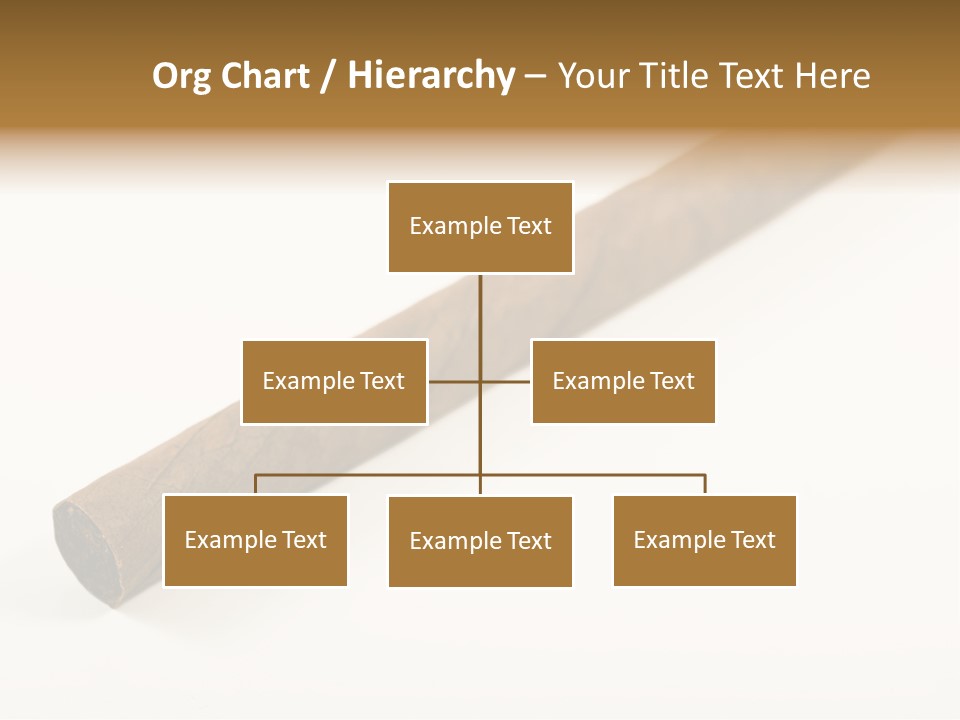 Org Chart / Hierarchy – Your Title Text Here

Example Text

Example Text

Example Text

Example Text

Example Text

Example Text